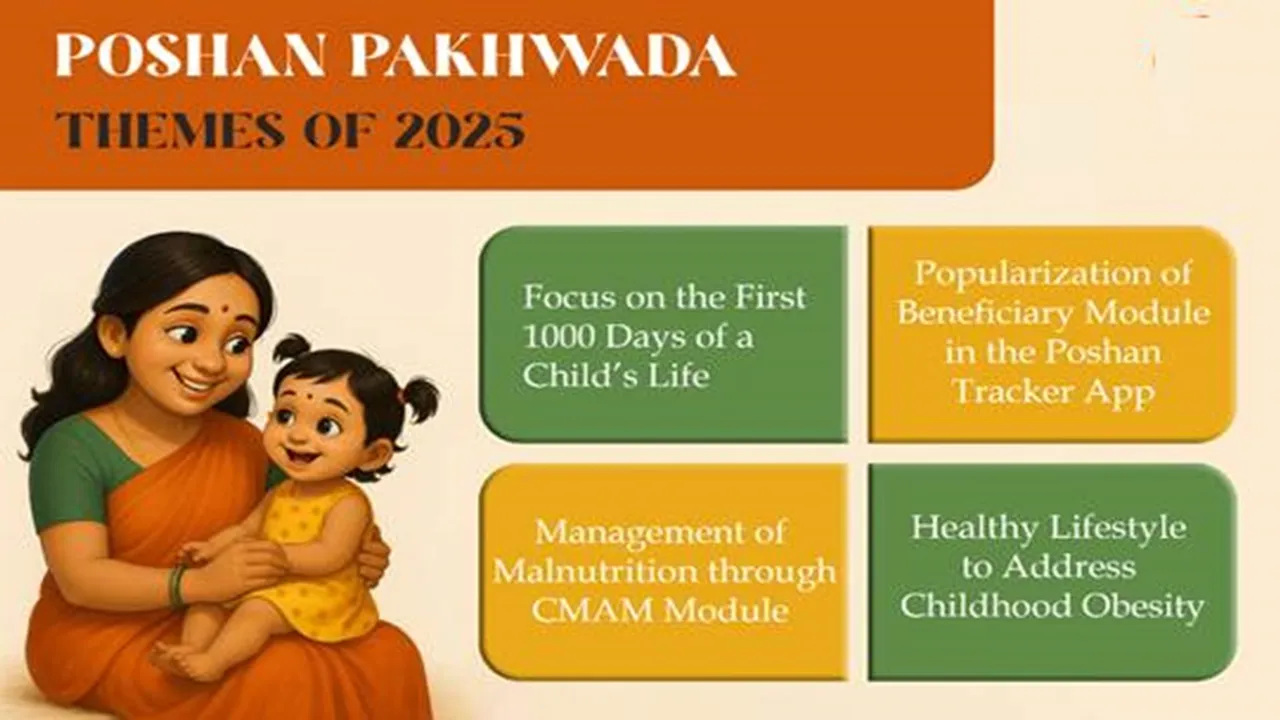 POSHAN PAKHWADA
THEMES OF 2025

Focus on the First 1000 Days of a Child's Life

Popularization of Beneficiary Module in the Poshan Tracker App

Management of Malnutrition through CMAM Module

Healthy Lifestyle to Address Childhood Obesity